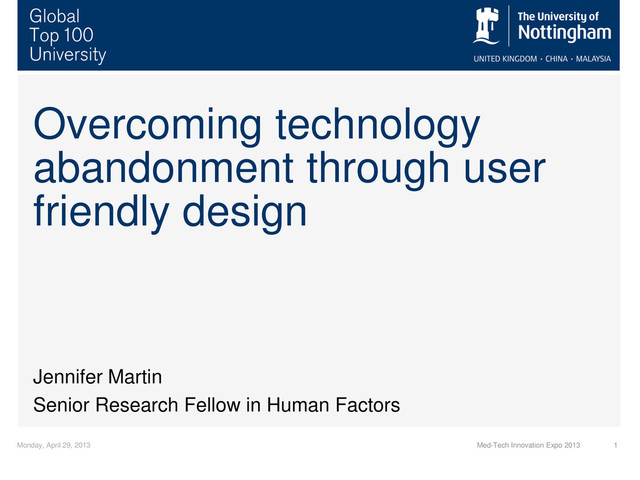 Global
Top 100
University

The University of
Nottingham
UNITED KINGDOM · CHINA · MALAYSIA

Overcoming technology abandonment through user friendly design

Jennifer Martin
Senior Research Fellow in Human Factors

Monday, April 29, 2013

Med-Tech Innovation Expo 2013

1